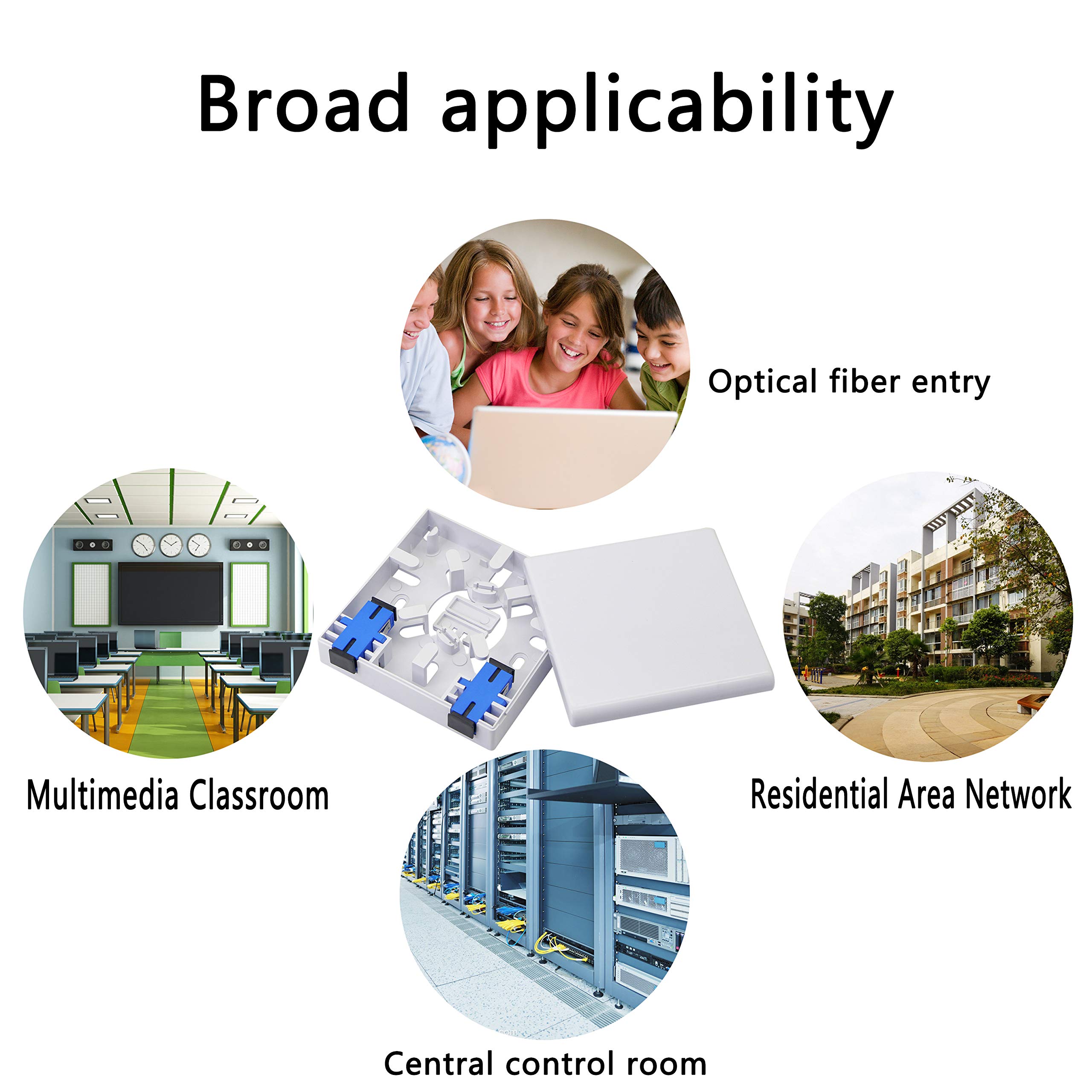 Broad applicability

Optical fiber entry

Multimedia Classroom

Residential Area Network

Central control room